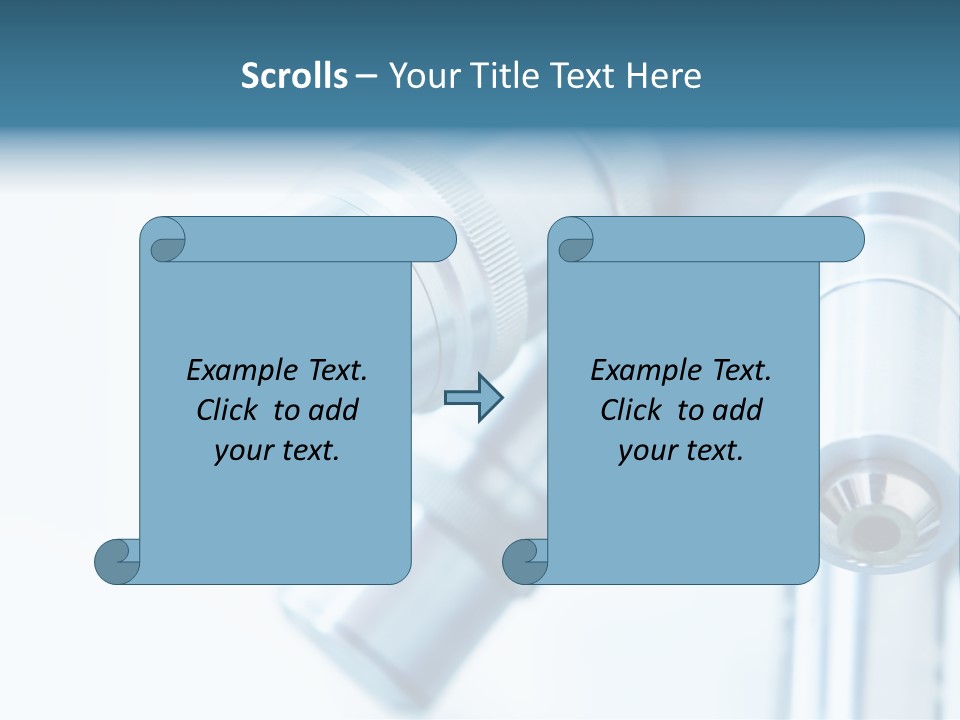 Scrolls – Your Title Text Here

Example Text. Click to add your text.

Example Text. Click to add your text.